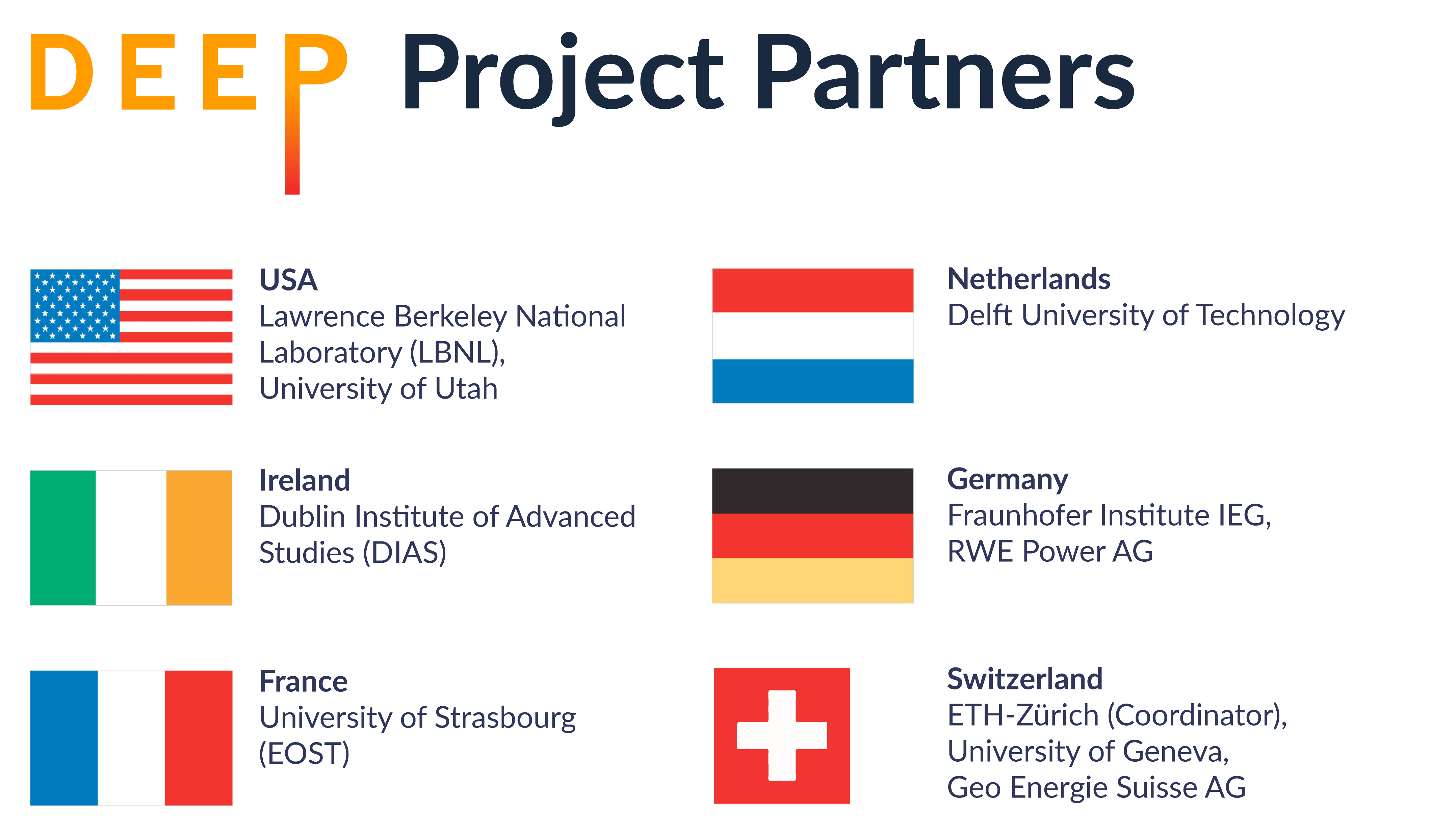 DEEP Project Partners

USA
Lawrence Berkeley National Laboratory (LBNL), University of Utah

Ireland
Dublin Institute of Advanced Studies (DIAS)

France
University of Strasbourg (EOST)

Netherlands
Delft University of Technology

Germany
Fraunhofer Institute IEG, RWE Power AG

Switzerland
ETH-Zürich (Coordinator), University of Geneva, Geo Energie Suisse AG